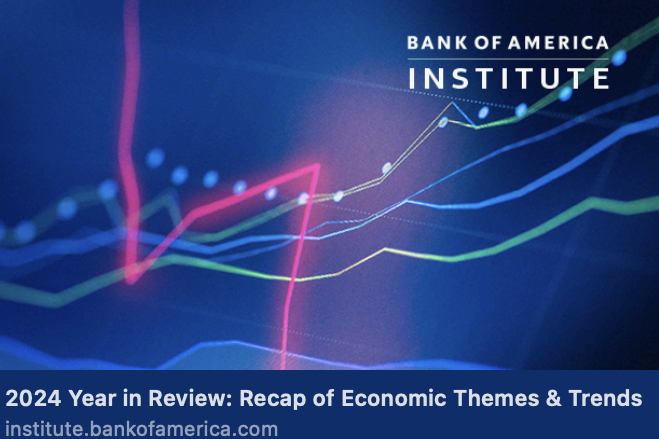 BANK OF AMERICA
INSTITUTE

2024 Year in Review: Recap of Economic Themes & Trends
institute.bankofamerica.com